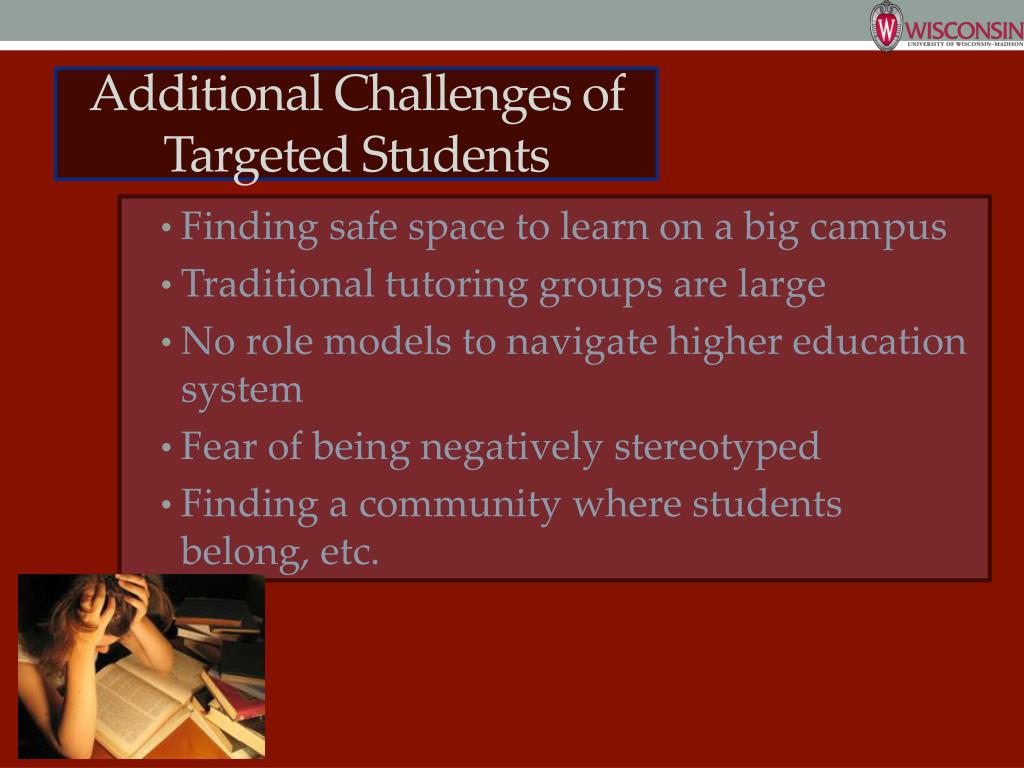 W WISCONSIN
UNIVERSITY OF WISCONSIN–MADISON

Additional Challenges of Targeted Students

• Finding safe space to learn on a big campus
• Traditional tutoring groups are large
• No role models to navigate higher education system
• Fear of being negatively stereotyped
• Finding a community where students belong, etc.